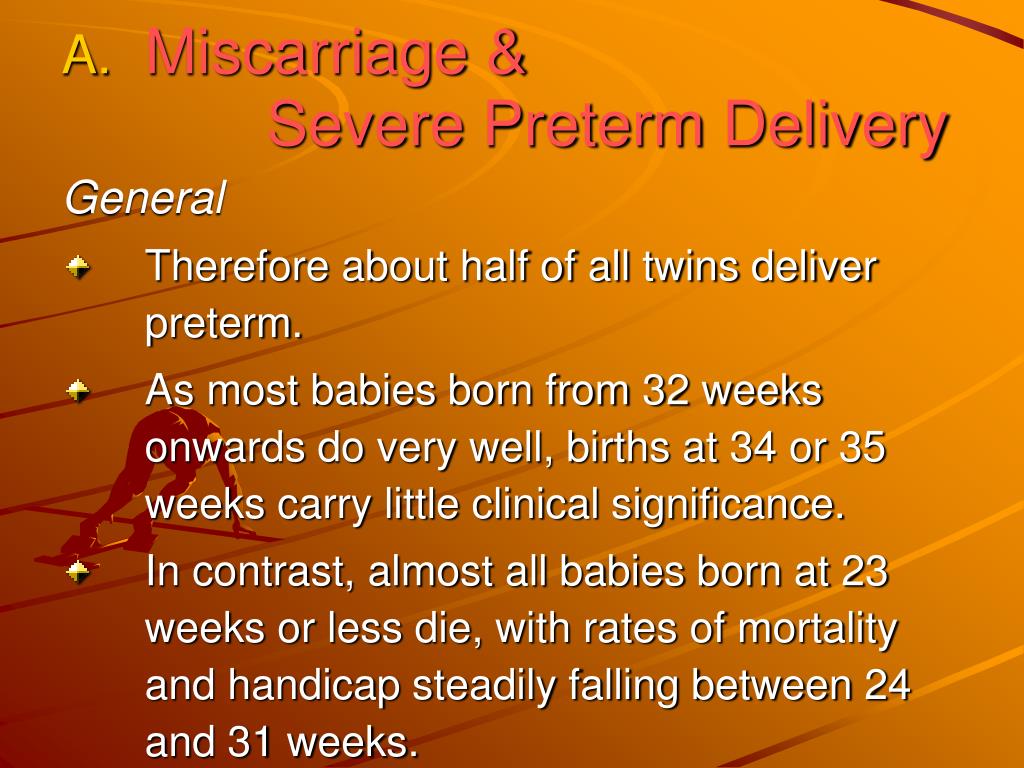 A. Miscarriage &
Severe Preterm Delivery

General

Therefore about half of all twins deliver preterm.

As most babies born from 32 weeks onwards do very well, births at 34 or 35 weeks carry little clinical significance.

In contrast, almost all babies born at 23 weeks or less die, with rates of mortality and handicap steadily falling between 24 and 31 weeks.